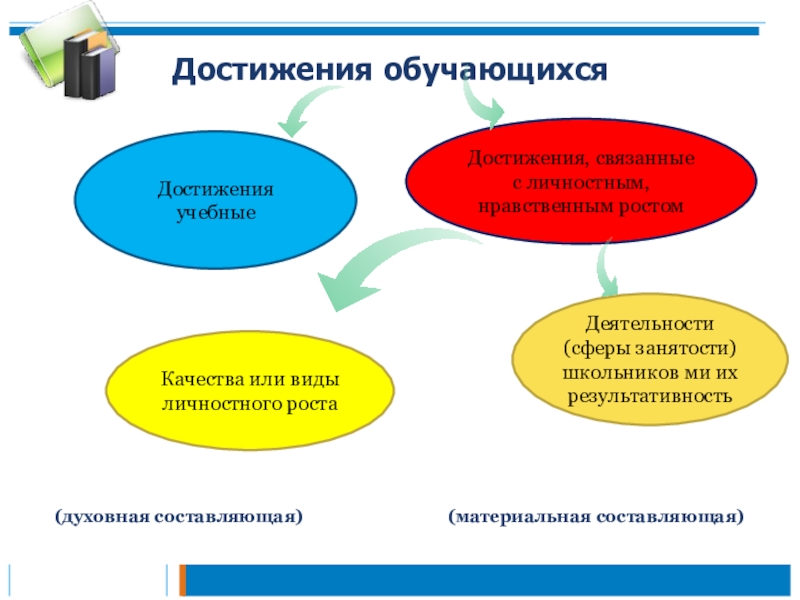 Достижения обучающихся

Достижения учебные

Достижения, связанные с личностным, нравственным ростом

Качества или виды личностного роста

Деятельности (сферы занятости) школьников ми их результативность

(духовная составляющая)

(материальная составляющая)